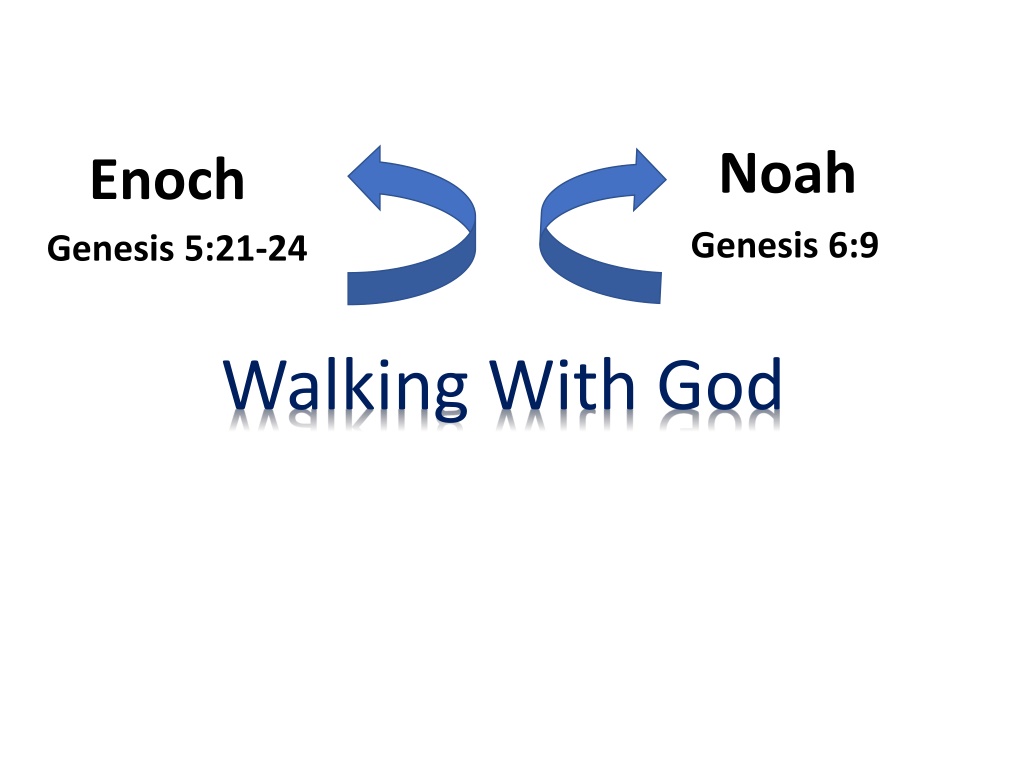 Enoch

Genesis 5:21-24

Noah

Genesis 6:9

Walking With God